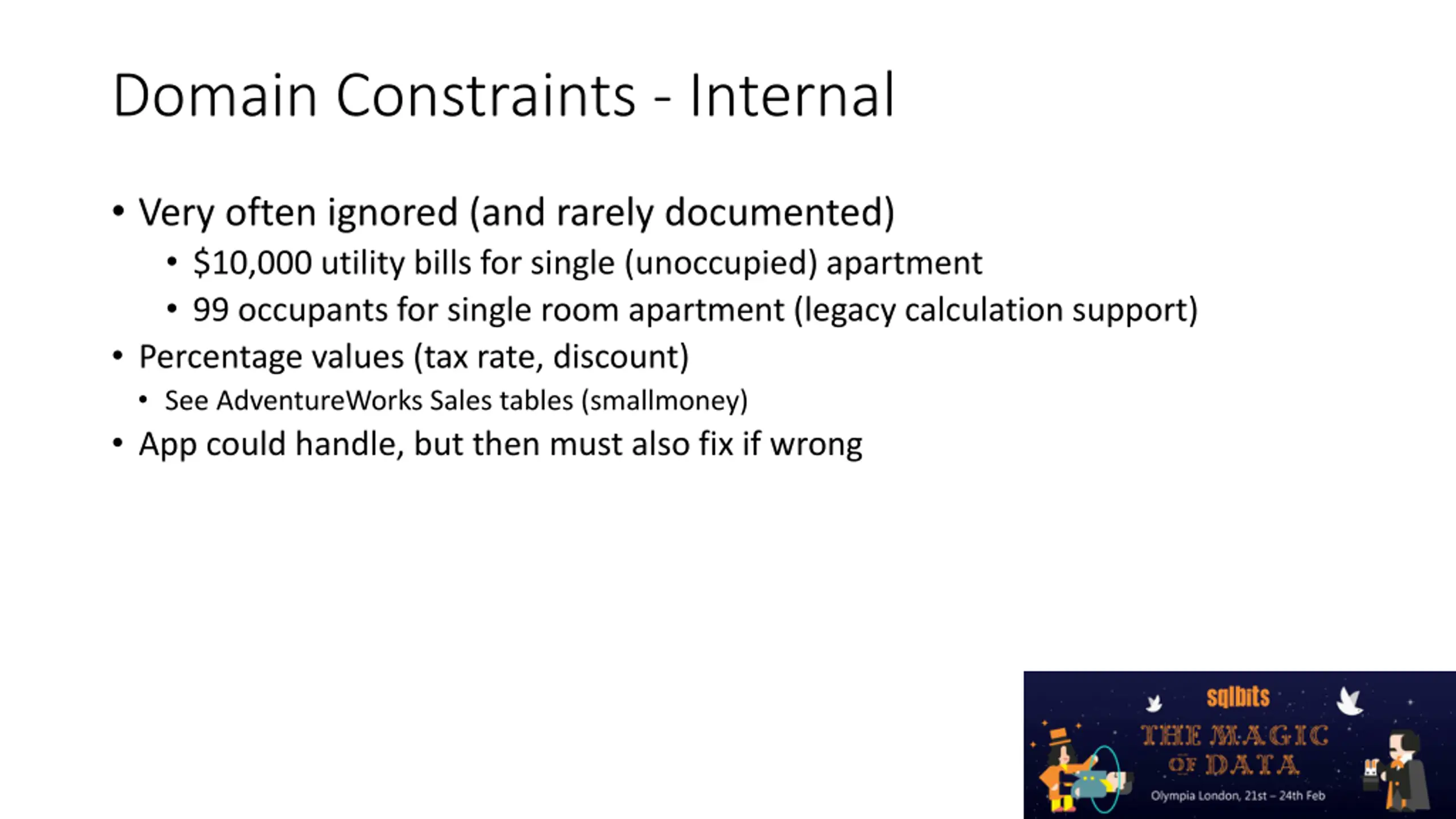 Domain Constraints - Internal

• Very often ignored (and rarely documented)
  • \$10,000 utility bills for single (unoccupied) apartment
  • 99 occupants for single room apartment (legacy calculation support)
• Percentage values (tax rate, discount)
  • See AdventureWorks Sales tables (smallmoney)
• App could handle, but then must also fix if wrong

sqlbits
THE MAGIC OF DATA
Olympia London, 21st – 24th Feb